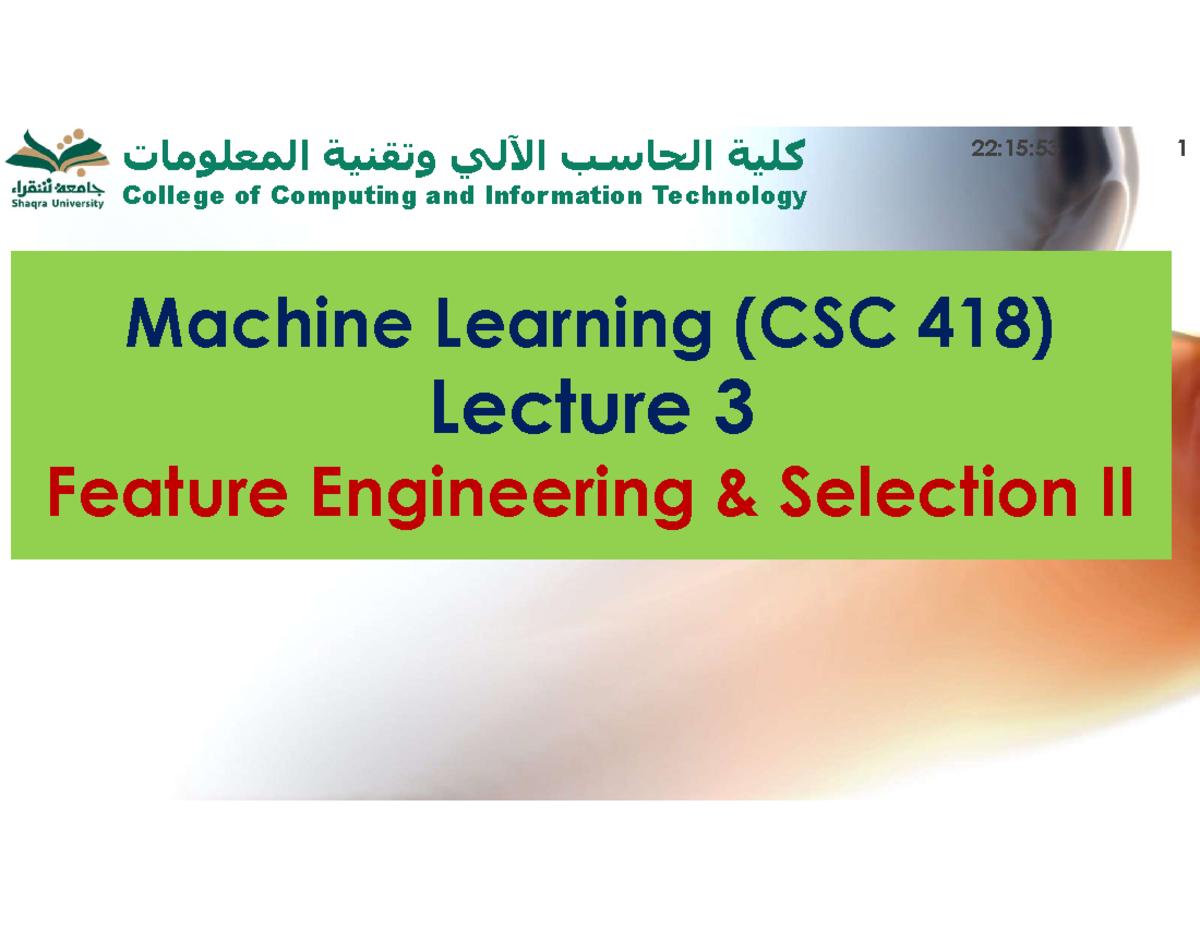 جامعة شقراء
Shaqra University

كلية الحاسب الآلي وتقنية المعلومات
College of Computing and Information Technology

22:15:53

1

Machine Learning (CSC 418)
Lecture 3
Feature Engineering & Selection II